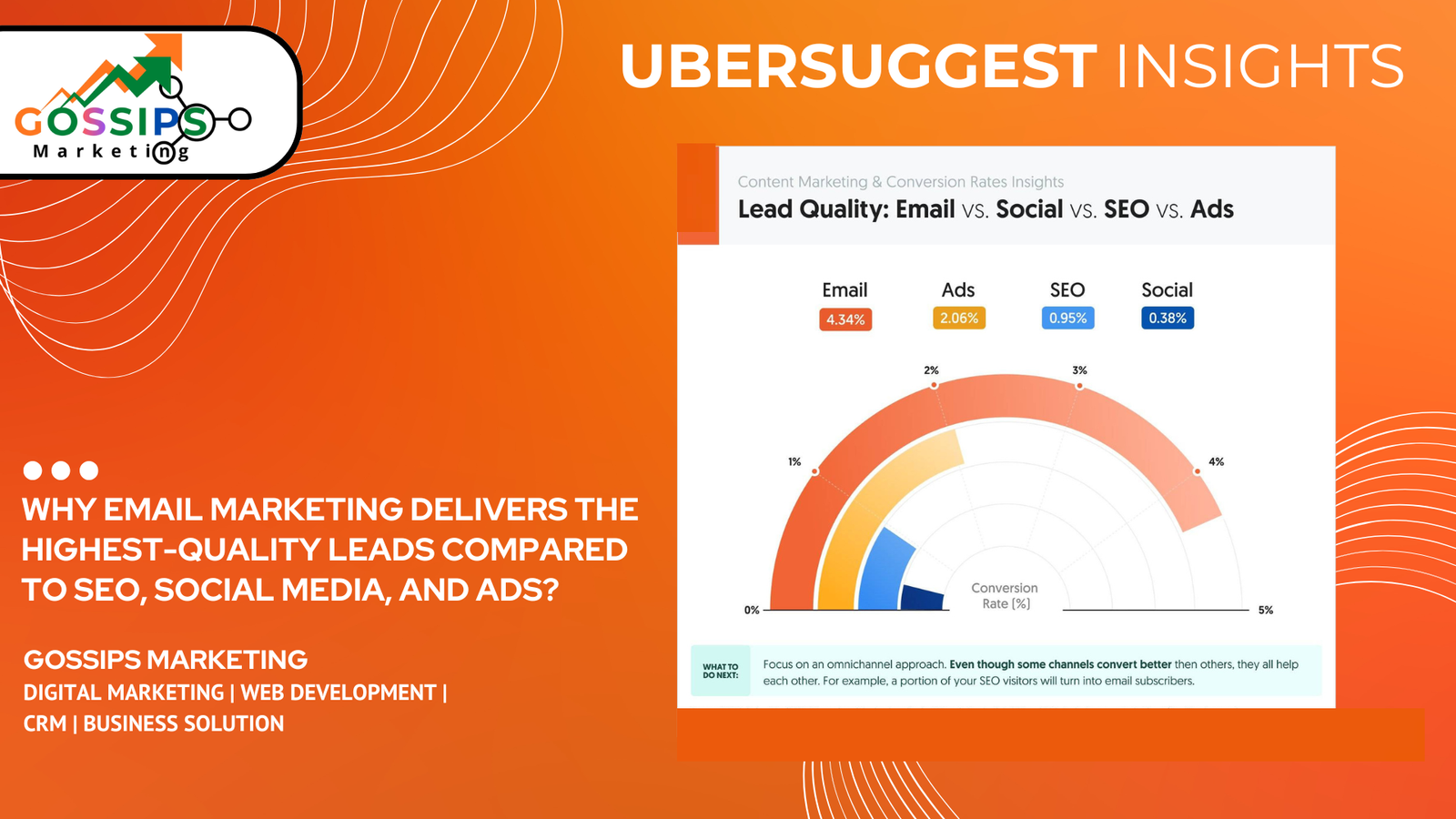 GOSSIPS
Marketing

UBERSUGGEST INSIGHTS

Content Marketing & Conversion Rates Insights
Lead Quality: Email vs. Social vs. SEO vs. Ads

Email 4.34%
Ads 2.06%
SEO 0.95%
Social 0.38%

0%
1%
2%
3%
4%
5%
Conversion Rate [%]

WHAT TO DO NEXT: Focus on an omnichannel approach. Even though some channels convert better then others, they all help each other. For example, a portion of your SEO visitors will turn into email subscribers.

WHY EMAIL MARKETING DELIVERS THE HIGHEST-QUALITY LEADS COMPARED TO SEO, SOCIAL MEDIA, AND ADS?

GOSSIPS MARKETING
DIGITAL MARKETING | WEB DEVELOPMENT | CRM | BUSINESS SOLUTION